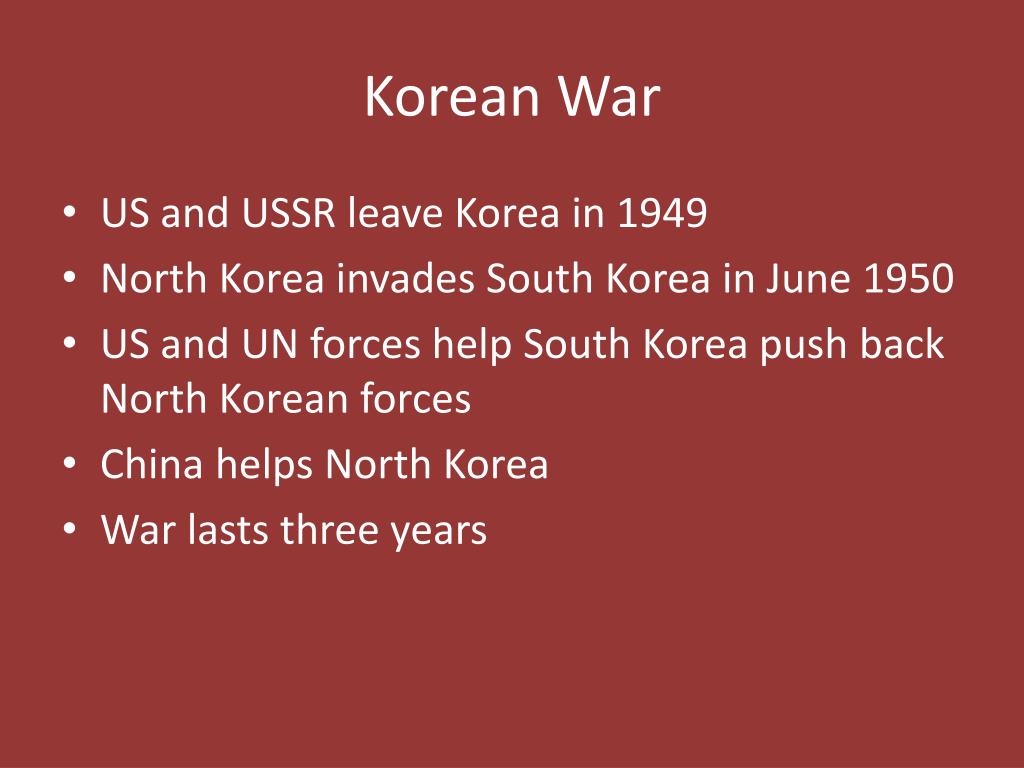 Korean War

• US and USSR leave Korea in 1949
• North Korea invades South Korea in June 1950
• US and UN forces help South Korea push back North Korean forces
• China helps North Korea
• War lasts three years